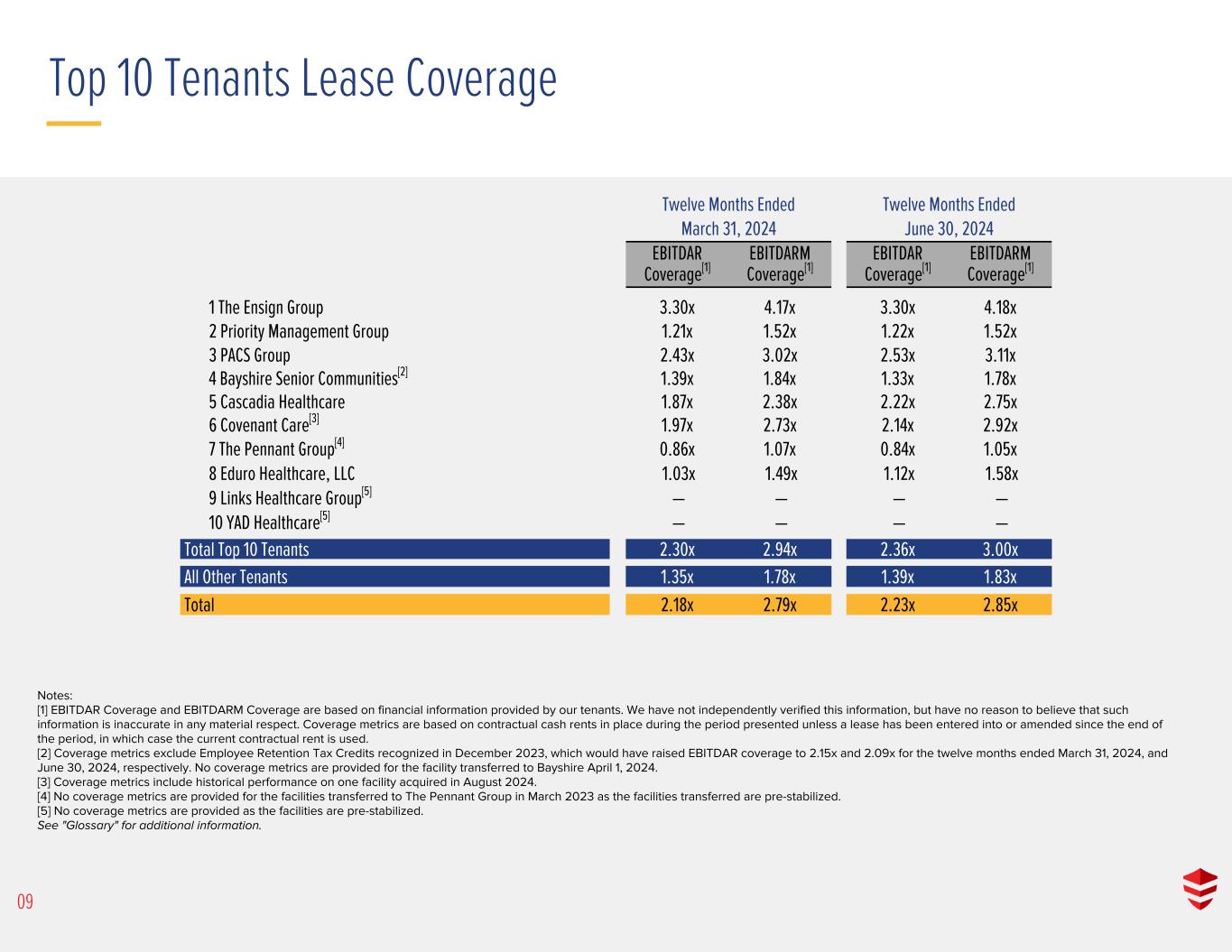 Top 10 Tenants Lease Coverage

| | Twelve Months Ended March 31, 2024 | | Twelve Months Ended June 30, 2024 | |
|---|---|---|---|---|
| | EBITDAR Coverage$^{[1]}$ | EBITDARM Coverage$^{[1]}$ | EBITDAR Coverage$^{[1]}$ | EBITDARM Coverage$^{[1]}$ |
| 1 The Ensign Group | 3.30x | 4.17x | 3.30x | 4.18x |
| 2 Priority Management Group | 1.21x | 1.52x | 1.22x | 1.52x |
| 3 PACS Group | 2.43x | 3.02x | 2.53x | 3.11x |
| 4 Bayshire Senior Communities$^{[2]}$ | 1.39x | 1.84x | 1.33x | 1.78x |
| 5 Cascadia Healthcare | 1.87x | 2.38x | 2.22x | 2.75x |
| 6 Covenant Care$^{[3]}$ | 1.97x | 2.73x | 2.14x | 2.92x |
| 7 The Pennant Group$^{[4]}$ | 0.86x | 1.07x | 0.84x | 1.05x |
| 8 Eduro Healthcare, LLC | 1.03x | 1.49x | 1.12x | 1.58x |
| 9 Links Healthcare Group$^{[5]}$ | — | — | — | — |
| 10 YAD Healthcare$^{[5]}$ | — | — | — | — |
| Total Top 10 Tenants | 2.30x | 2.94x | 2.36x | 3.00x |
| All Other Tenants | 1.35x | 1.78x | 1.39x | 1.83x |
| Total | 2.18x | 2.79x | 2.23x | 2.85x |

Notes:
[1] EBITDAR Coverage and EBITDARM Coverage are based on financial information provided by our tenants. We have not independently verified this information, but have no reason to believe that such information is inaccurate in any material respect. Coverage metrics are based on contractual cash rents in place during the period presented unless a lease has been entered into or amended since the end of the period, in which case the current contractual rent is used.
[2] Coverage metrics exclude Employee Retention Tax Credits recognized in December 2023, which would have raised EBITDAR coverage to 2.15x and 2.09x for the twelve months ended March 31, 2024, and June 30, 2024, respectively. No coverage metrics are provided for the facility transferred to Bayshire April 1, 2024.
[3] Coverage metrics include historical performance on one facility acquired in August 2024.
[4] No coverage metrics are provided for the facilities transferred to The Pennant Group in March 2023 as the facilities transferred are pre-stabilized.
[5] No coverage metrics are provided as the facilities are pre-stabilized.
See "Glossary" for additional information.

09